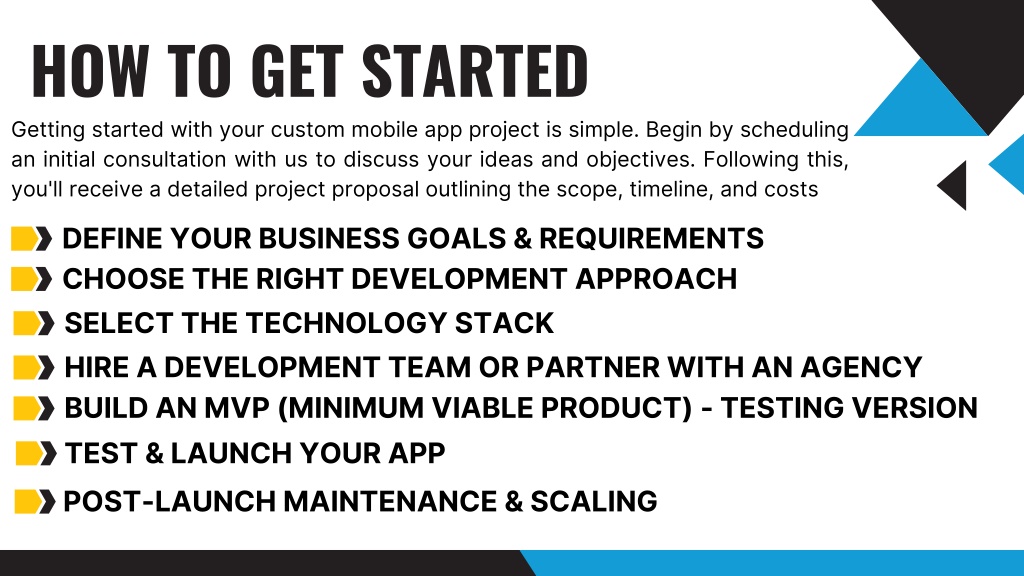 HOW TO GET STARTED

Getting started with your custom mobile app project is simple. Begin by scheduling an initial consultation with us to discuss your ideas and objectives. Following this, you'll receive a detailed project proposal outlining the scope, timeline, and costs

DEFINE YOUR BUSINESS GOALS & REQUIREMENTS

CHOOSE THE RIGHT DEVELOPMENT APPROACH

SELECT THE TECHNOLOGY STACK

HIRE A DEVELOPMENT TEAM OR PARTNER WITH AN AGENCY

BUILD AN MVP (MINIMUM VIABLE PRODUCT) - TESTING VERSION

TEST & LAUNCH YOUR APP

POST-LAUNCH MAINTENANCE & SCALING